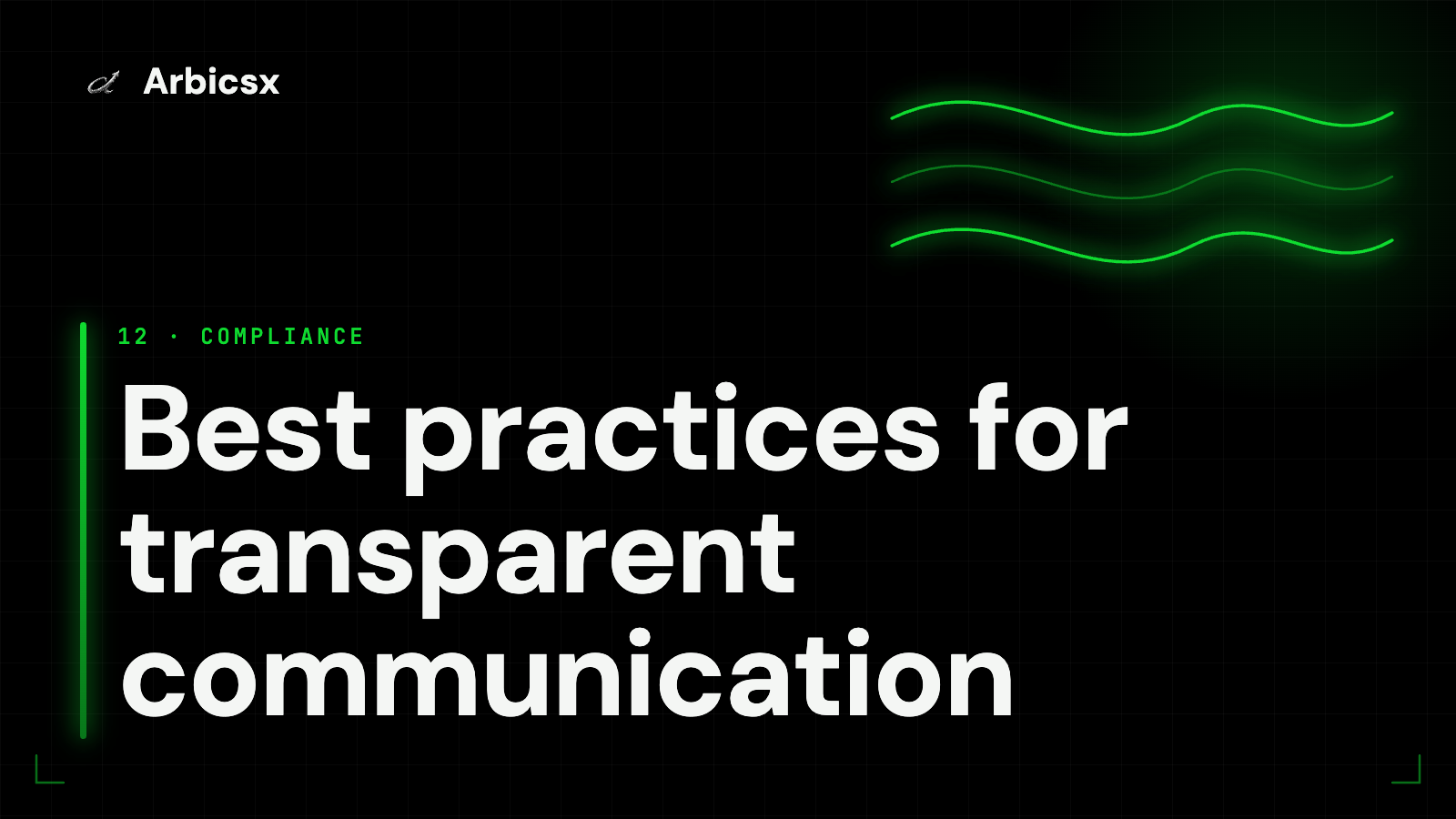 Arbicsx

12 · COMPLIANCE

Best practices for transparent communication